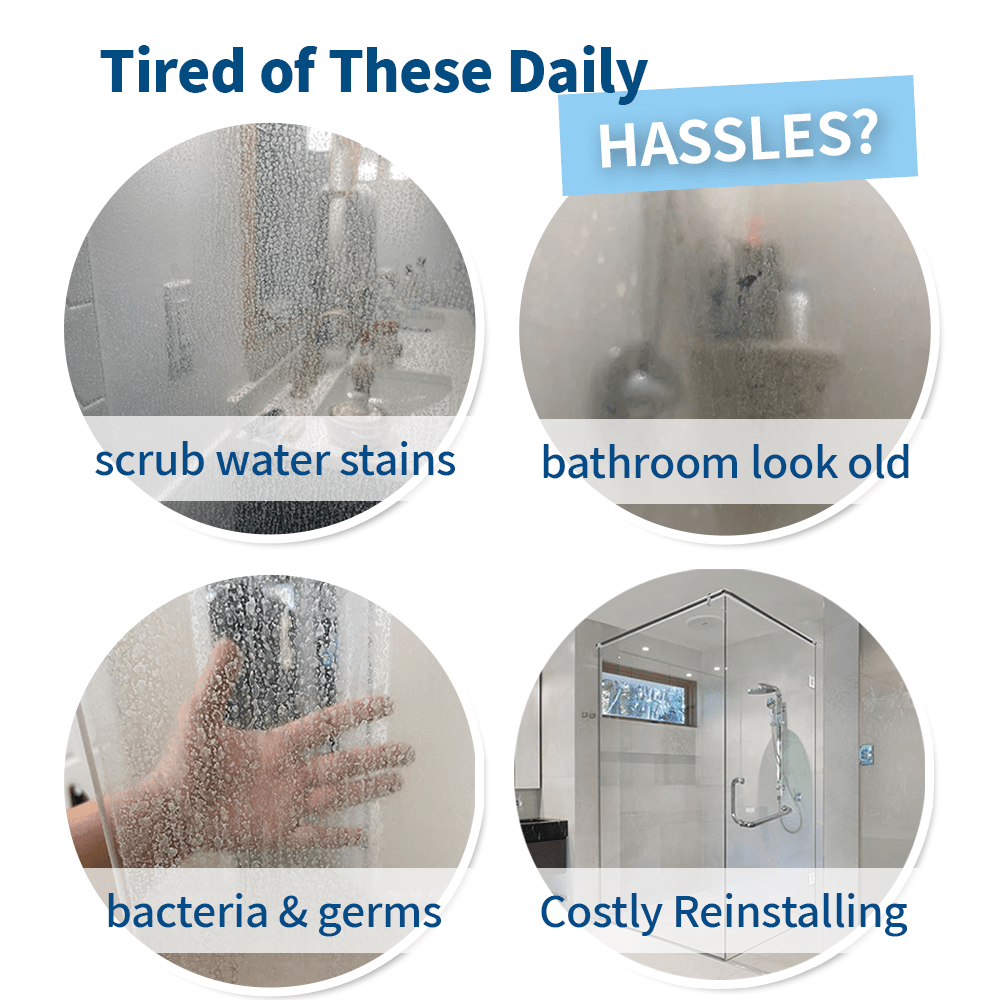 Tired of These Daily
HASSLES?

scrub water stains

bathroom look old

bacteria & germs

Costly Reinstalling